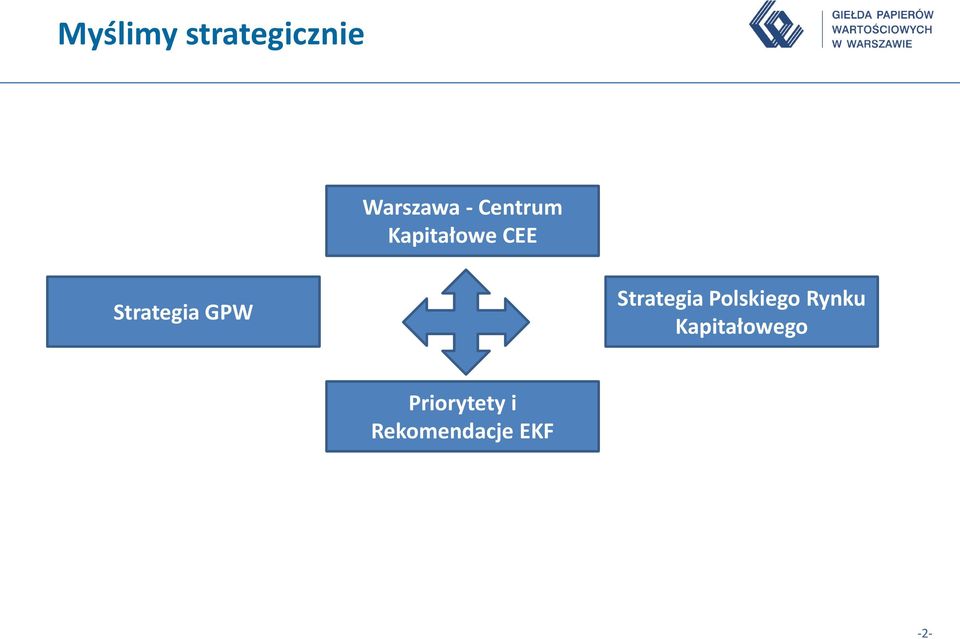 Myślimy strategicznie

GIEŁDA PAPIERÓW WARTOŚCIOWYCH W WARSZAWIE

Warszawa - Centrum Kapitałowe CEE

Strategia GPW

Strategia Polskiego Rynku Kapitałowego

Priorytety i Rekomendacje EKF

-2-